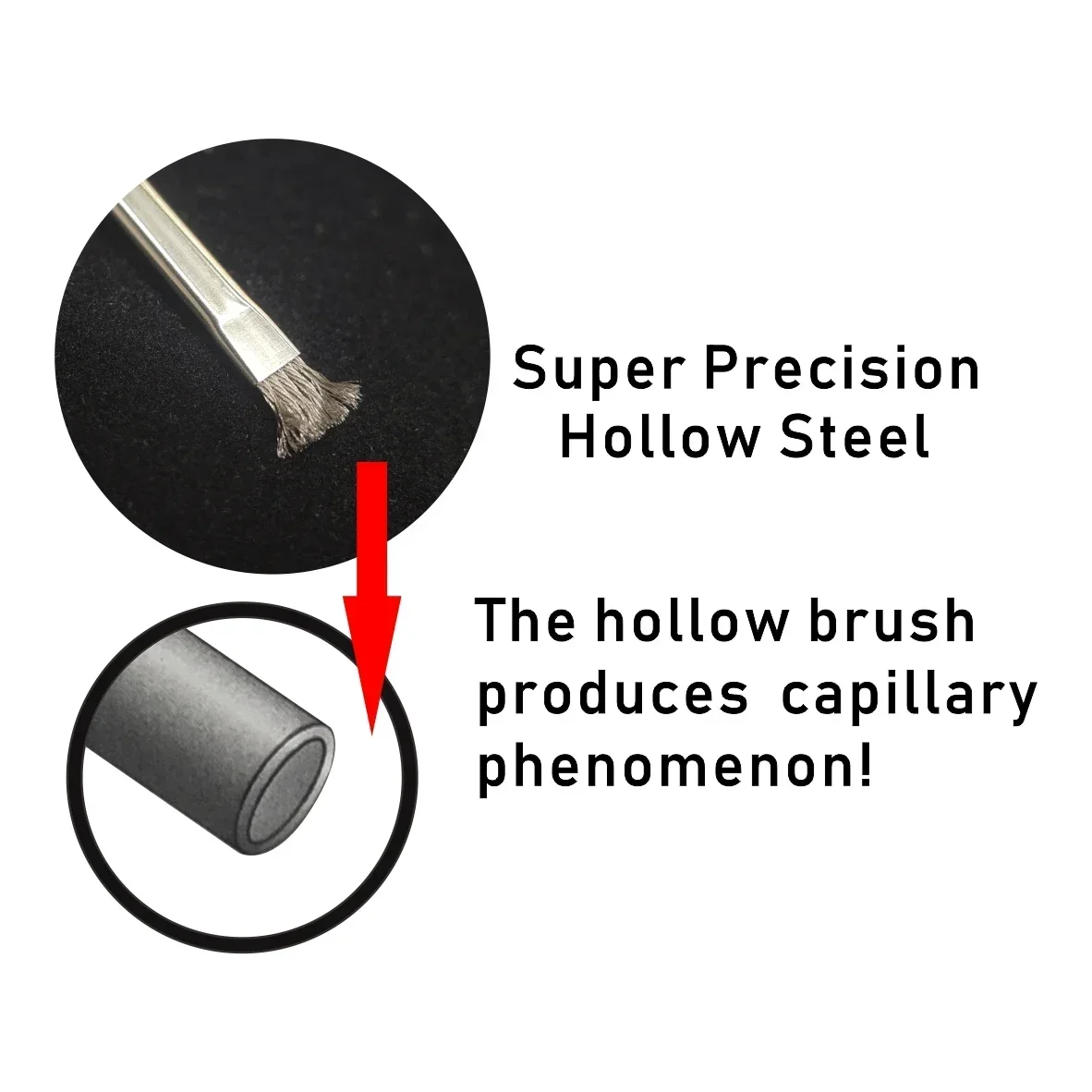 Super Precision
Hollow Steel

The hollow brush produces  capillary phenomenon!